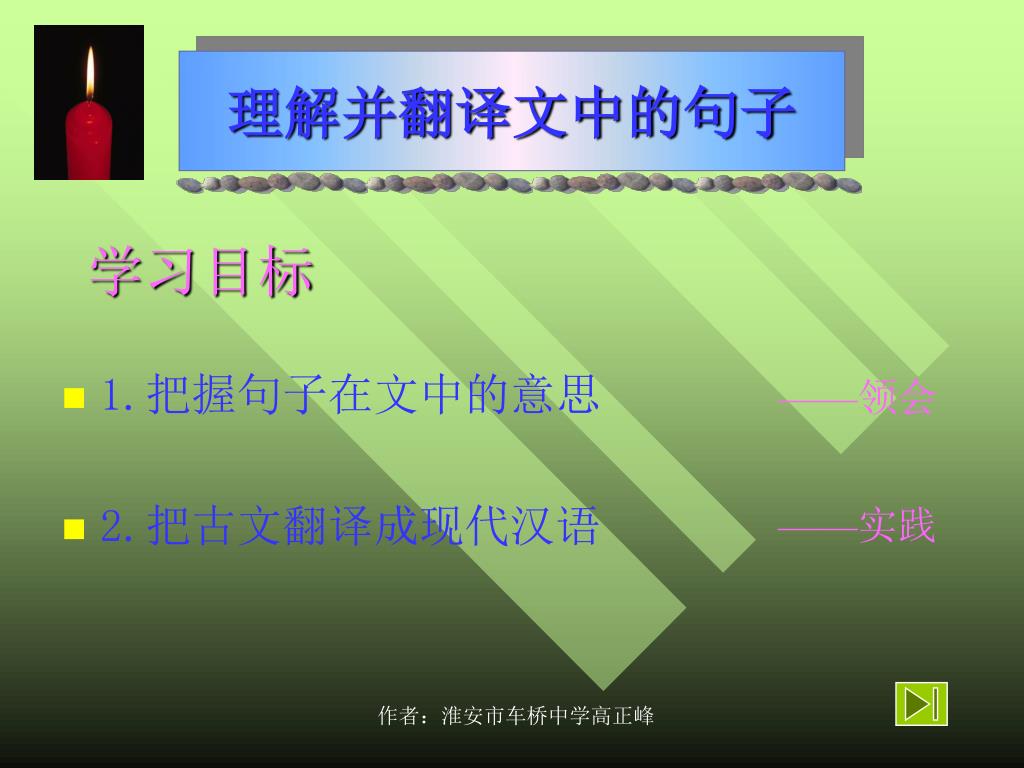 理解并翻译文中的句子

学习目标

1. 把握句子在文中的意思 ——领会

2. 把古文翻译成现代汉语 ——实践

作者：淮安市车桥中学高正峰